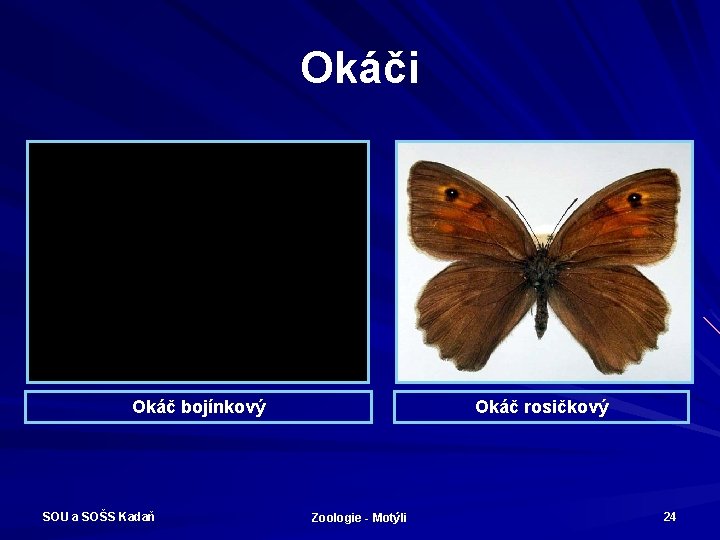 Okáči

Okáč bojínkový

Okáč rosičkový

SOU a SOŠS Kadaň

Zoologie - Motýli

24